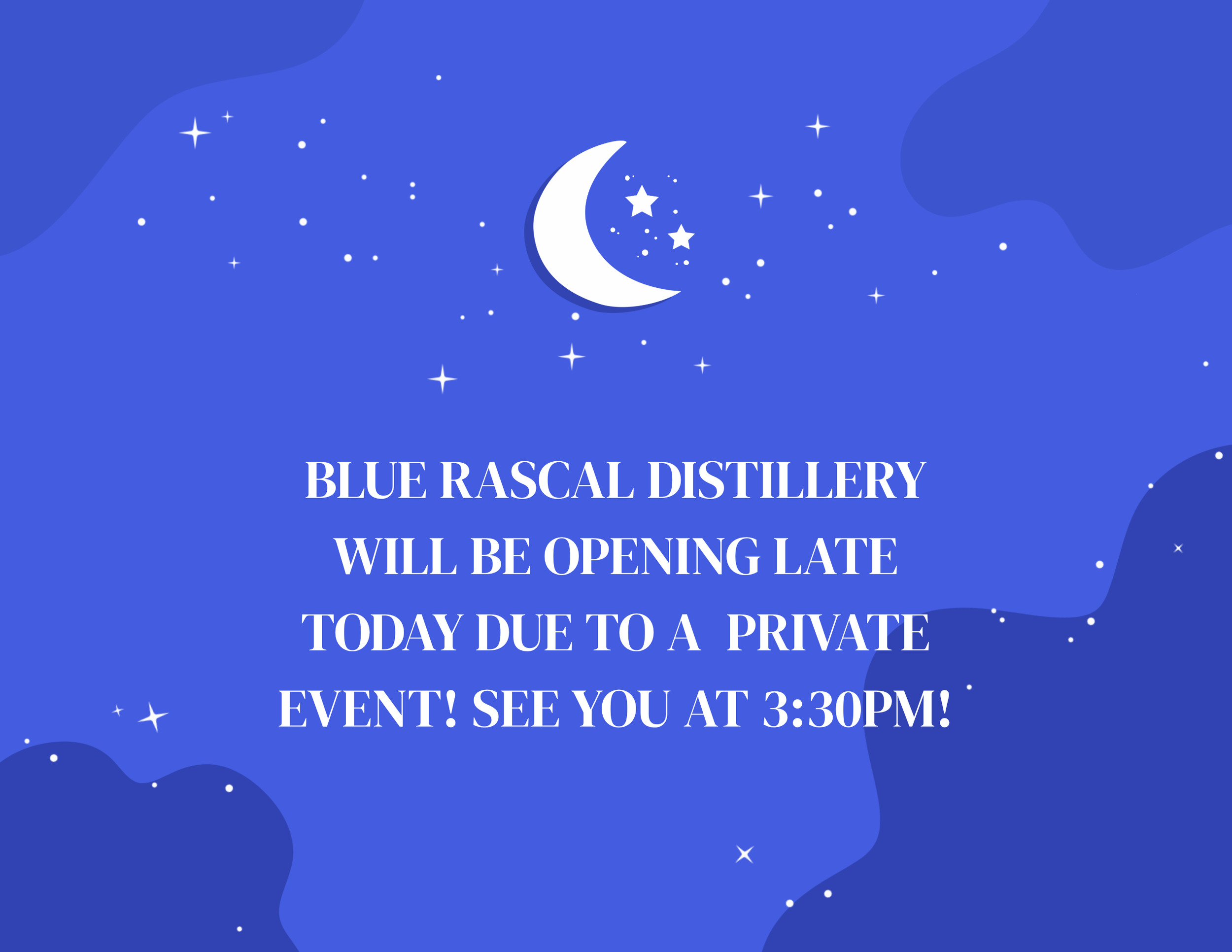 BLUE RASCAL DISTILLERY WILL BE OPENING LATE TODAY DUE TO A PRIVATE EVENT! SEE YOU AT 3:30PM!